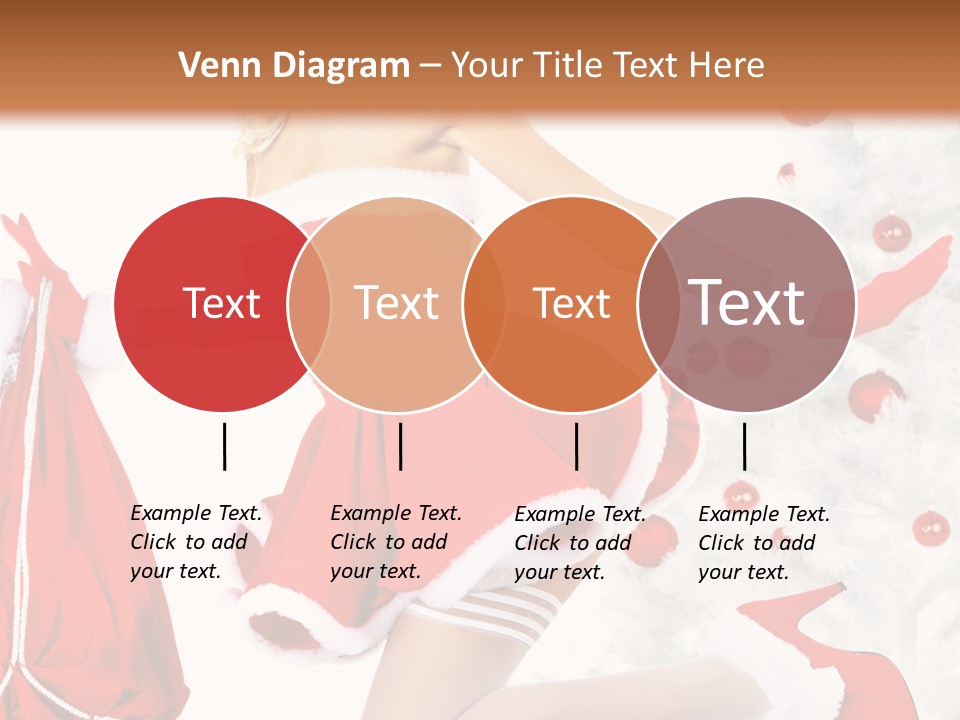 Venn Diagram – Your Title Text Here

Text

Text

Text

Text

Example Text. Click to add your text.

Example Text. Click to add your text.

Example Text. Click to add your text.

Example Text. Click to add your text.